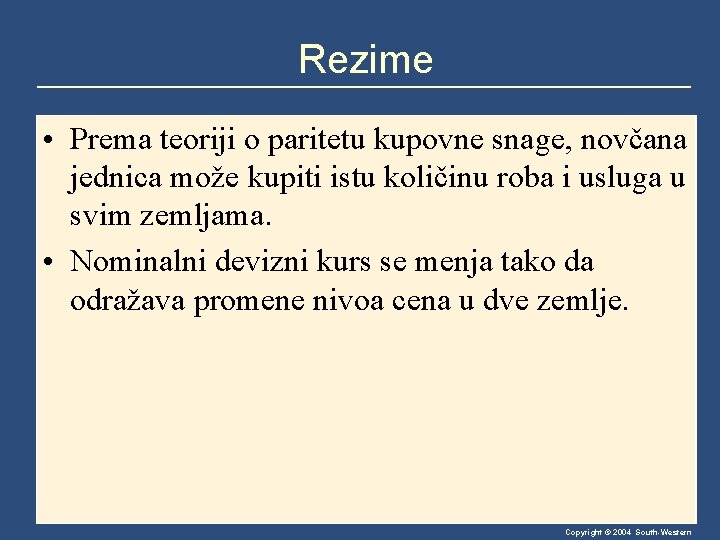 Rezime

• Prema teoriji o paritetu kupovne snage, novčana jednica može kupiti istu količinu roba i usluga u svim zemljama.

• Nominalni devizni kurs se menja tako da odražava promene nivoa cena u dve zemlje.

Copyright © 2004 South-Western